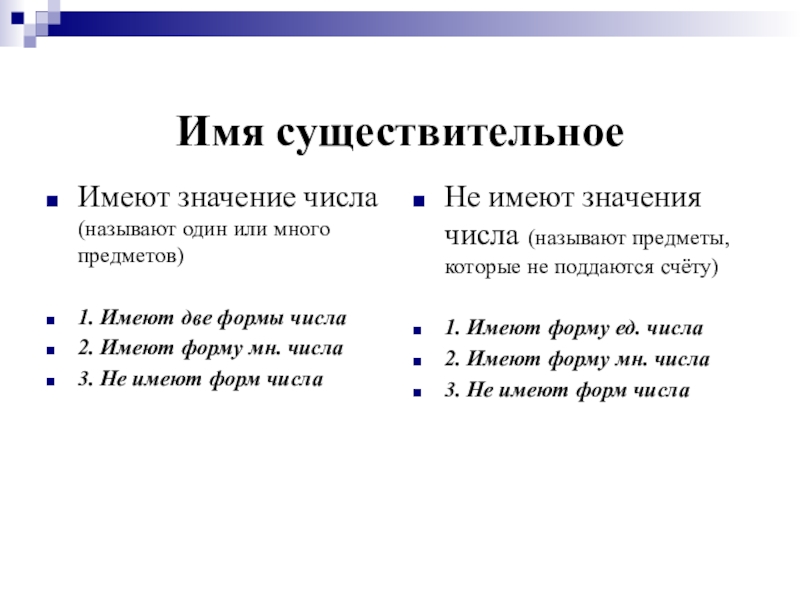 Имя существительное

Имеют значение числа (называют один или много предметов)

1. Имеют две формы числа
2. Имеют форму мн. числа
3. Не имеют форм числа

Не имеют значения числа (называют предметы, которые не поддаются счёту)

1. Имеют форму ед. числа
2. Имеют форму мн. числа
3. Не имеют форм числа